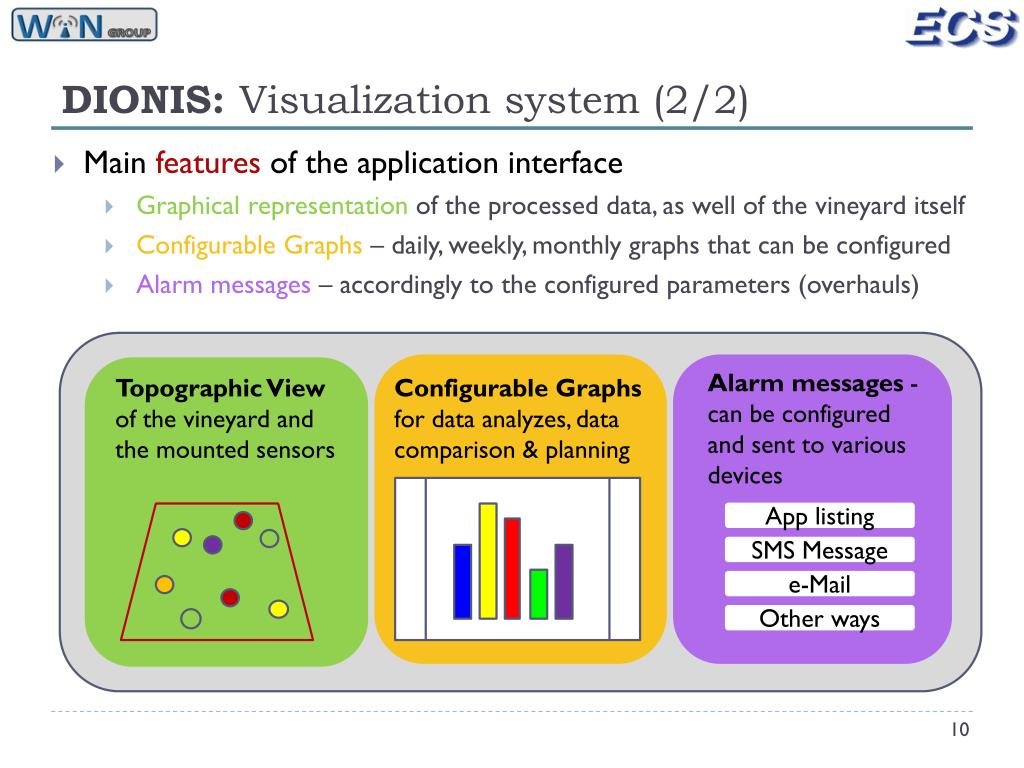 WiN GROUP

ECS

DIONIS: Visualization system (2/2)

Main features of the application interface

Graphical representation of the processed data, as well of the vineyard itself

Configurable Graphs – daily, weekly, monthly graphs that can be configured

Alarm messages – accordingly to the configured parameters (overhauls)

Topographic View of the vineyard and the mounted sensors

Configurable Graphs for data analyzes, data comparison & planning

Alarm messages - can be configured and sent to various devices

App listing

SMS Message

e-Mail

Other ways

10